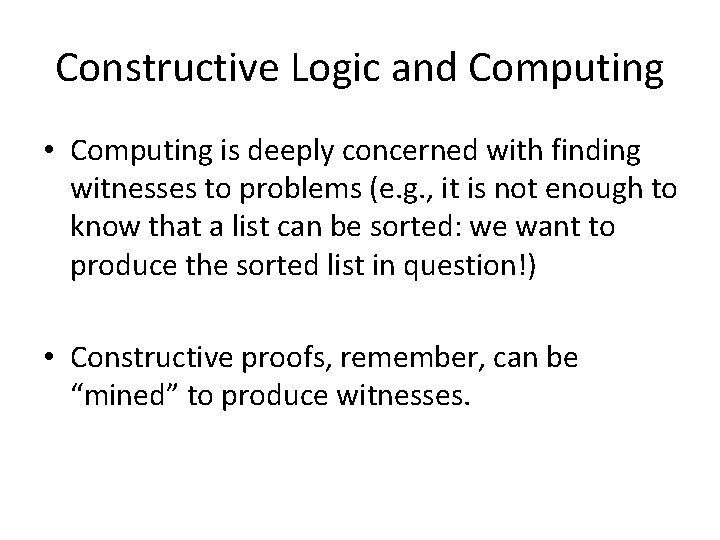 Constructive Logic and Computing

• Computing is deeply concerned with finding witnesses to problems (e.g., it is not enough to know that a list can be sorted: we want to produce the sorted list in question!)

• Constructive proofs, remember, can be “mined” to produce witnesses.